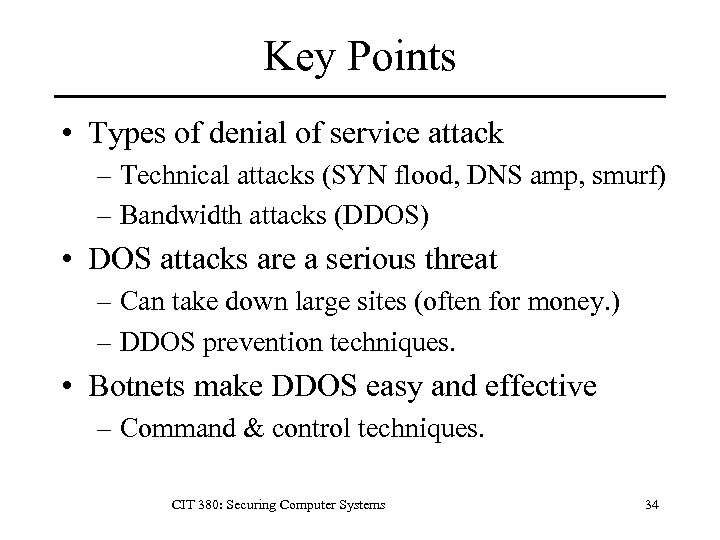 Key Points

• Types of denial of service attack
– Technical attacks (SYN flood, DNS amp, smurf)
– Bandwidth attacks (DDOS)
• DOS attacks are a serious threat
– Can take down large sites (often for money.)
– DDOS prevention techniques.
• Botnets make DDOS easy and effective
– Command & control techniques.

CIT 380: Securing Computer Systems

34